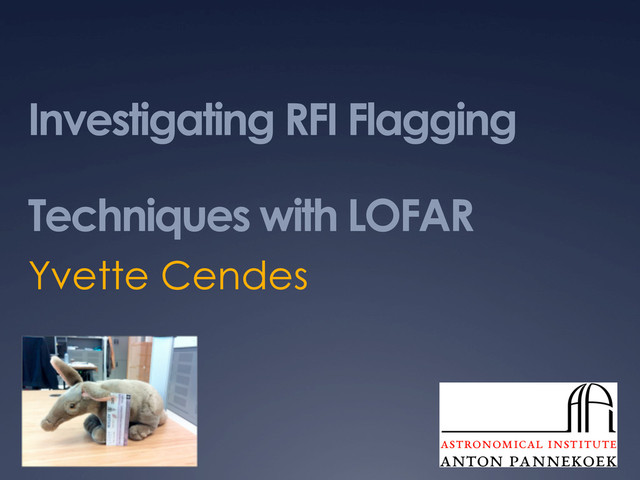 Investigating RFI Flagging

Techniques with LOFAR

Yvette Cendes

ASTRONOMICAL INSTITUTE
ANTON PANNEKOEK